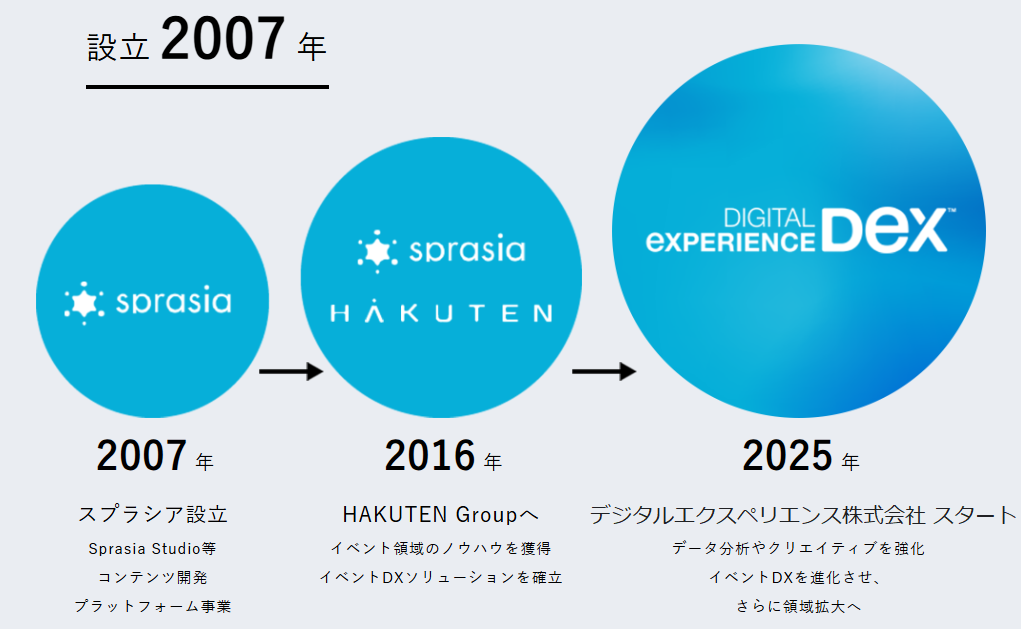 設立 2007 年

sprasia

sprasia
HAKUTEN

DIGITAL EXPERIENCE DEX™

2007 年
スプラシア設立
Sprasia Studio等
コンテンツ開発
プラットフォーム事業

2016 年
HAKUTEN Groupへ
イベント領域のノウハウを獲得
イベントDXソリューションを確立

2025 年
デジタルエクスペリエンス株式会社 スタート
データ分析やクリエイティブを強化
イベントDXを進化させ、
さらに領域拡大へ